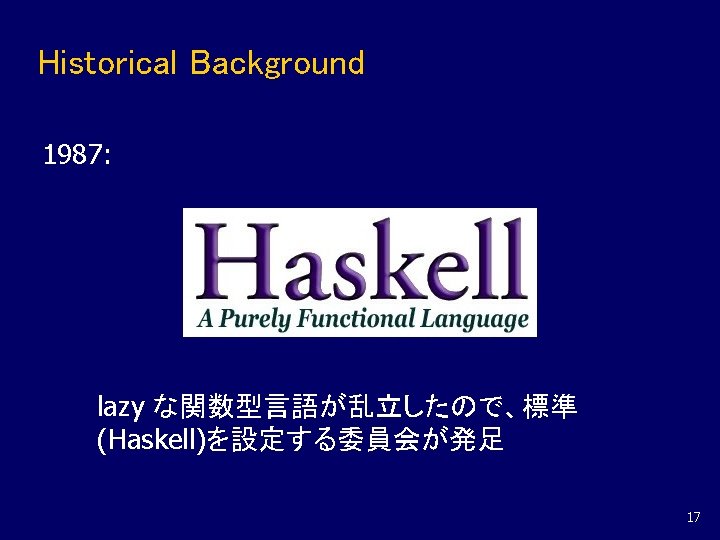 Historical Background

1987:

Haskell
A Purely Functional Language

lazy な関数型言語が乱立したので、標準(Haskell)を設定する委員会が発足

17